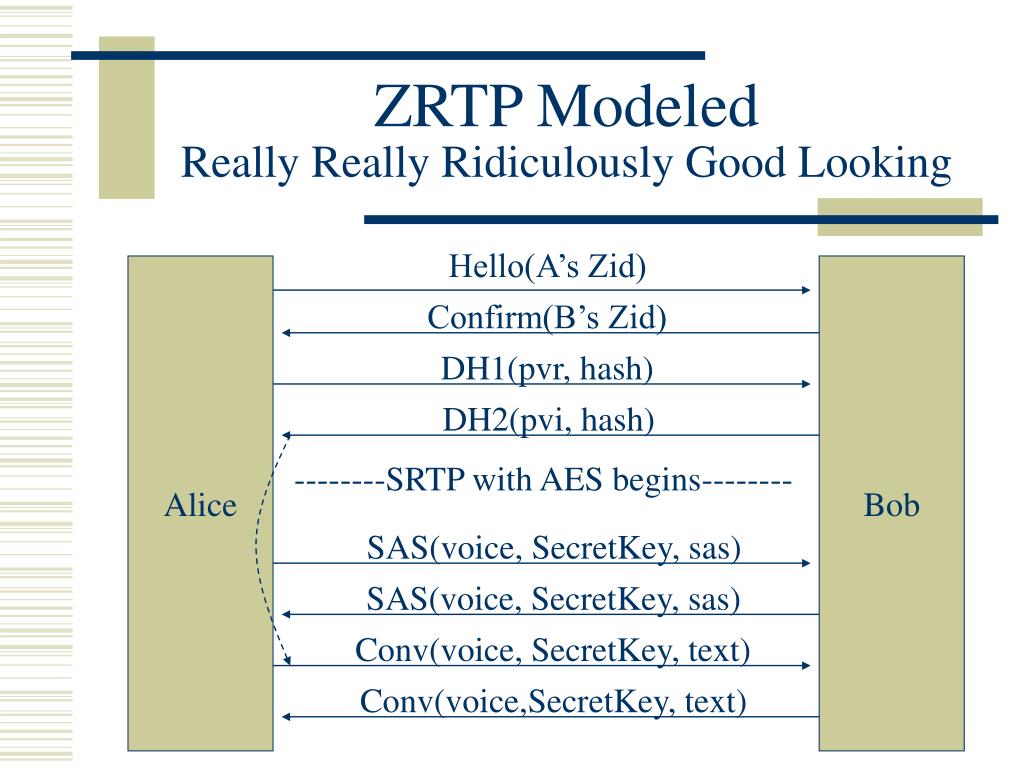 ZRTP Modeled
Really Really Ridiculously Good Looking

Alice

Hello(A’s Zid)
Confirm(B’s Zid)
DH1(pvr, hash)
DH2(pvi, hash)
--------SRTP with AES begins--------
SAS(voice, SecretKey, sas)
SAS(voice, SecretKey, sas)
Conv(voice, SecretKey, text)
Conv(voice,SecretKey, text)

Bob